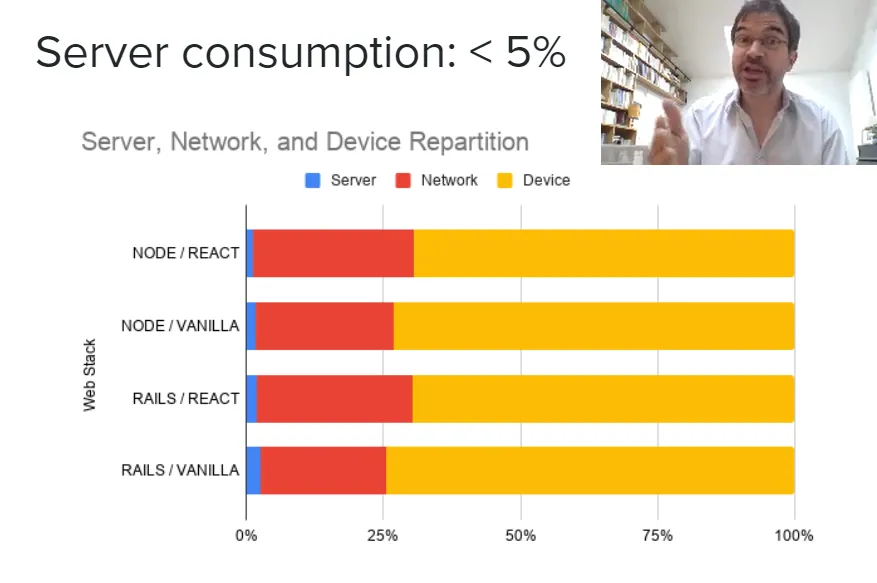 Server consumption: < 5%

Server, Network, and Device Repartition

Server Network Device

Web Stack

NODE / REACT

NODE / VANILLA

RAILS / REACT

RAILS / VANILLA

0% 25% 50% 75% 100%